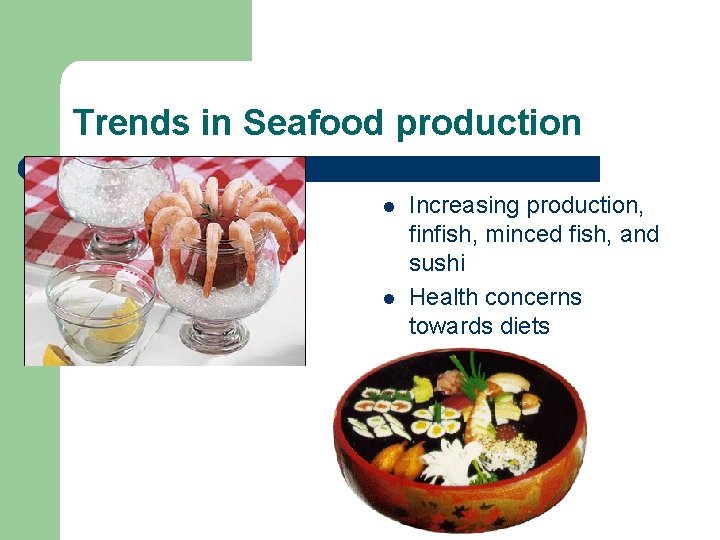 Trends in Seafood production

- Increasing production, finfish, minced fish, and sushi
- Health concerns towards diets